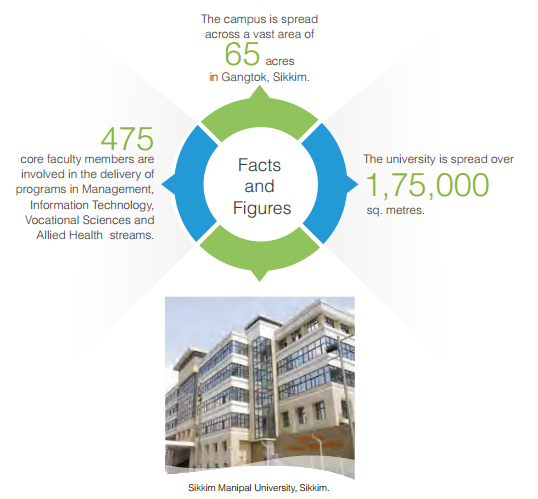 The campus is spread across a vast area of 65 acres in Gangtok, Sikkim.

475 core faculty members are involved in the delivery of programs in Management, Information Technology, Vocational Sciences and Allied Health streams.

Facts and Figures

The university is spread over 1,75,000 sq. metres.

Sikkim Manipal University, Sikkim.